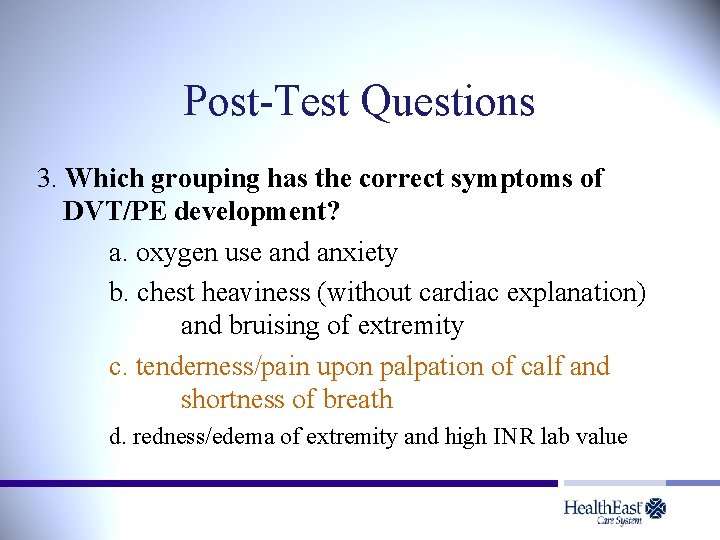 Post-Test Questions

3. Which grouping has the correct symptoms of DVT/PE development?

a. oxygen use and anxiety

b. chest heaviness (without cardiac explanation) and bruising of extremity

c. tenderness/pain upon palpation of calf and shortness of breath

d. redness/edema of extremity and high INR lab value

HealthEast Care System